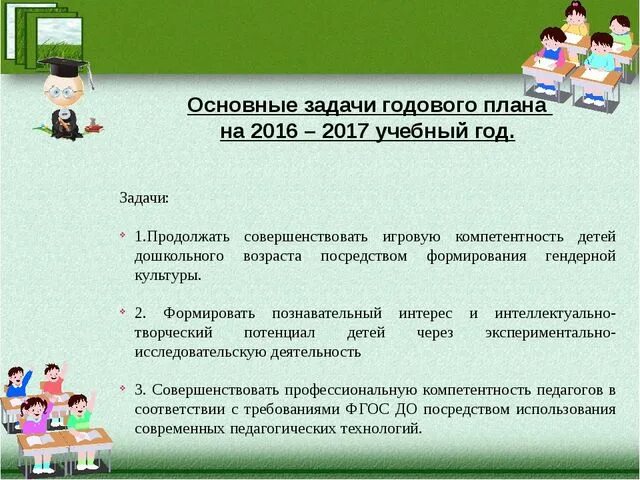 Основные задачи годового плана на 2016 – 2017 учебный год.

Задачи:

1.Продолжать совершенствовать игровую компетентность детей дошкольного возраста посредством формирования гендерной культуры.

2. Формировать познавательный интерес и интеллектуально-творческий потенциал детей через экспериментально-исследовательскую деятельность

3. Совершенствовать профессиональную компетентность педагогов в соответствии с требованиями ФГОС ДО посредством использования современных педагогических технологий.